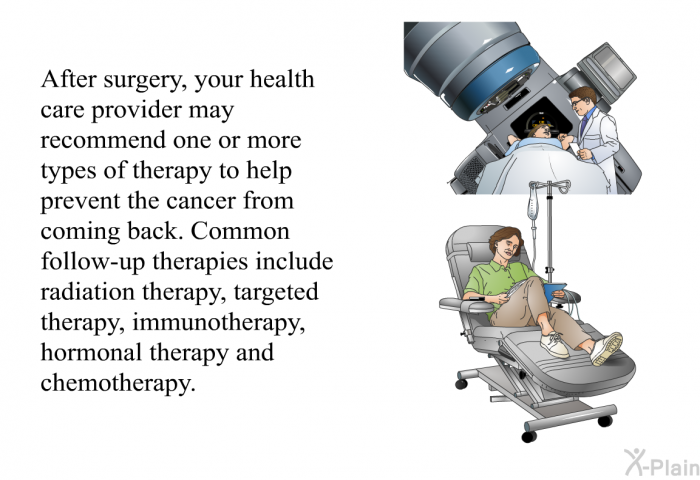 After surgery, your health care provider may recommend one or more types of therapy to help prevent the cancer from coming back. Common follow-up therapies include radiation therapy, targeted therapy, immunotherapy, hormonal therapy and chemotherapy.

X-Plain